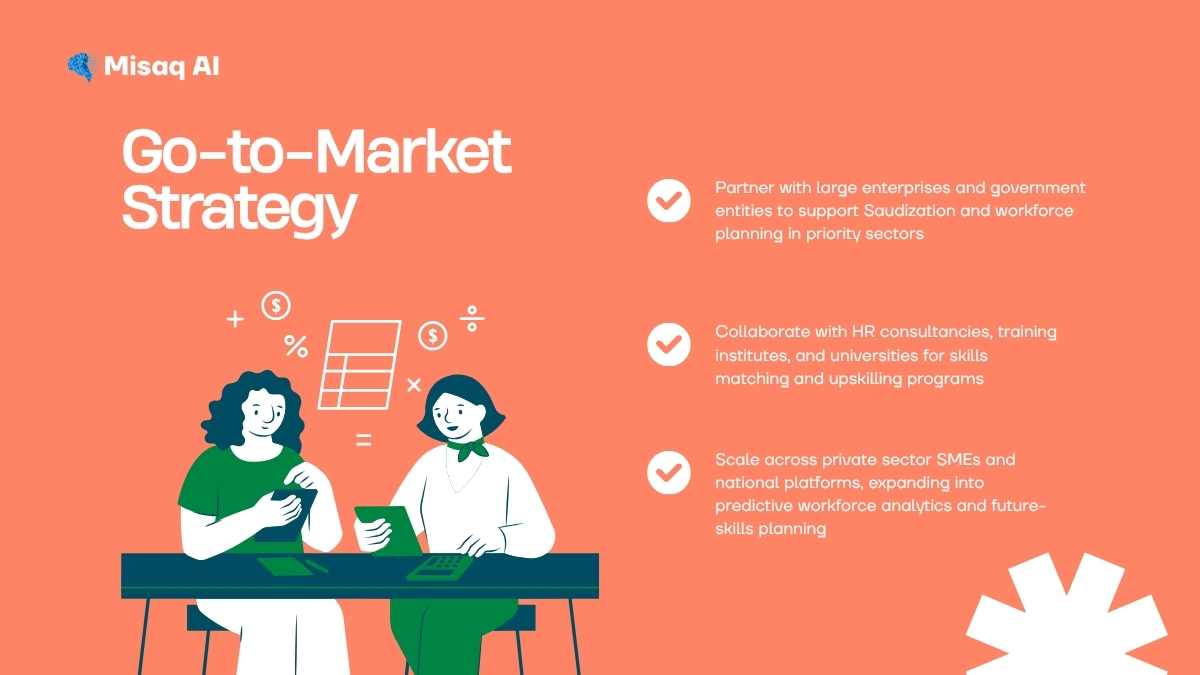 Misaq AI

Go-to-Market Strategy

Partner with large enterprises and government entities to support Saudization and workforce planning in priority sectors

Collaborate with HR consultancies, training institutes, and universities for skills matching and upskilling programs

Scale across private sector SMEs and national platforms, expanding into predictive workforce analytics and future-skills planning